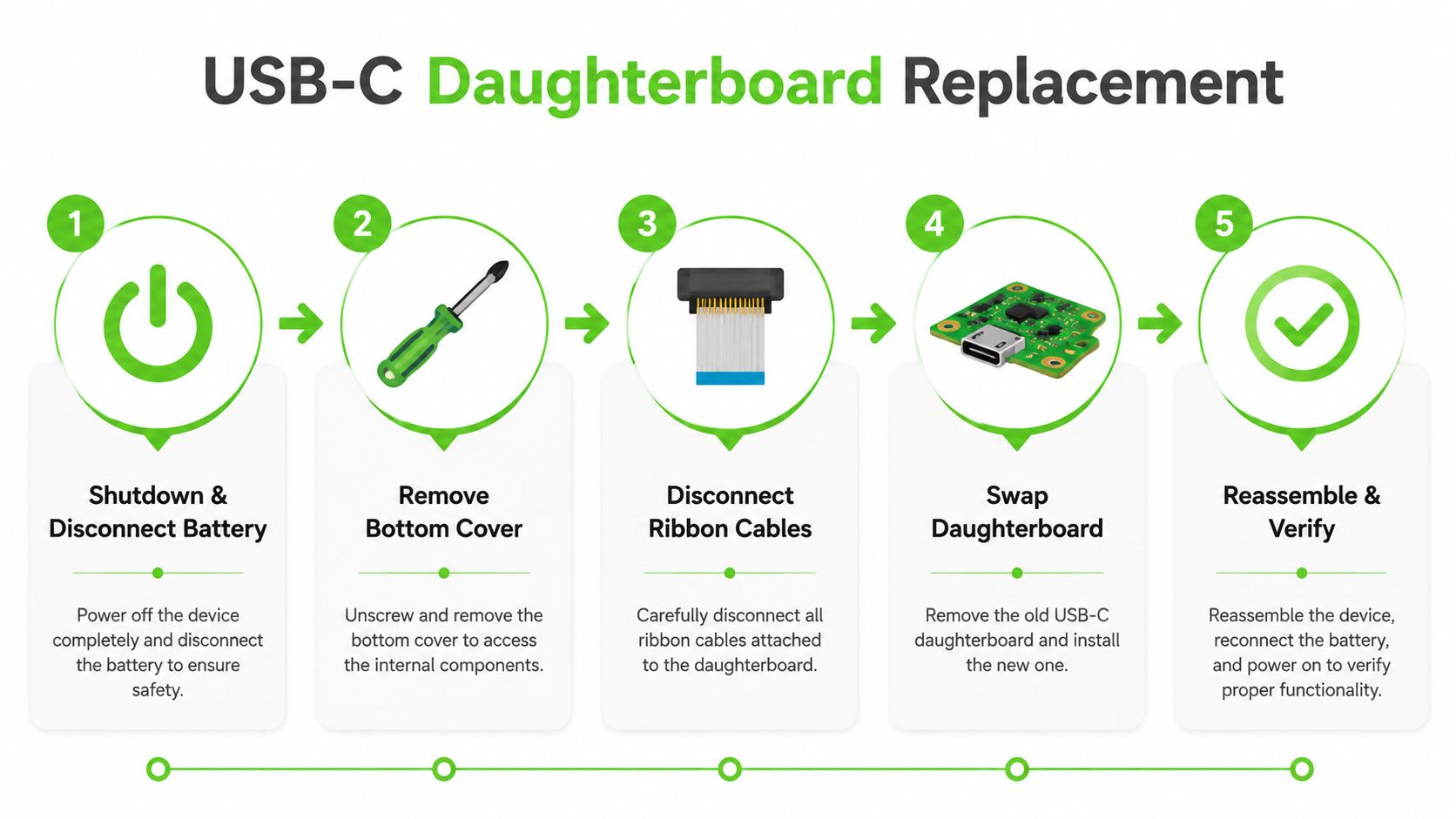 USB-C Daughterboard Replacement

1

Shutdown & Disconnect Battery

Power off the device completely and disconnect the battery to ensure safety.

2

Remove Bottom Cover

Unscrew and remove the bottom cover to access the internal components.

3

Disconnect Ribbon Cables

Carefully disconnect all ribbon cables attached to the daughterboard.

4

Swap Daughterboard

Remove the old USB-C daughterboard and install the new one.

5

Reassemble & Verify

Reassemble the device, reconnect the battery, and power on to verify proper functionality.